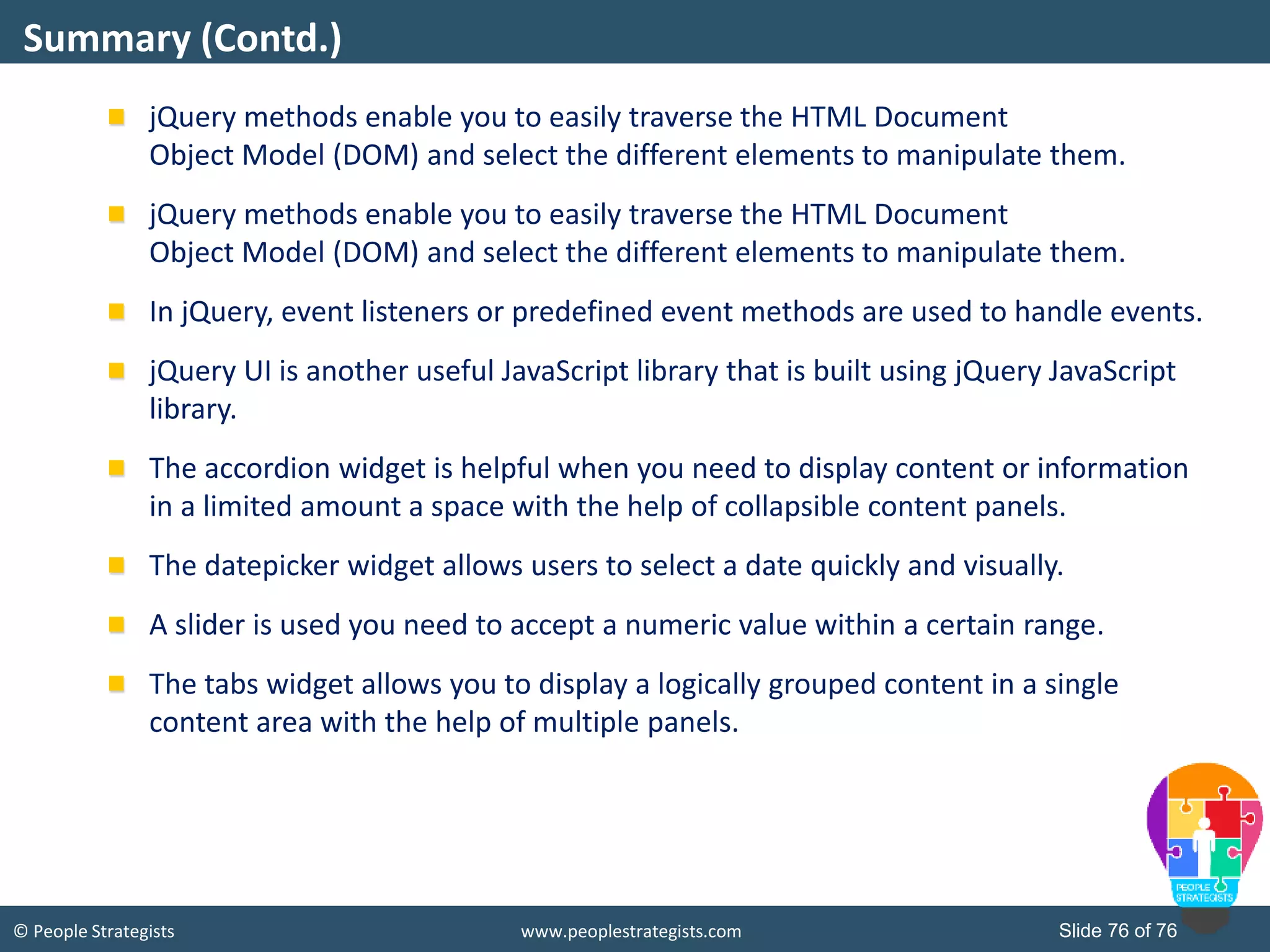 Summary (Contd.)

jQuery methods enable you to easily traverse the HTML Document Object Model (DOM) and select the different elements to manipulate them.

jQuery methods enable you to easily traverse the HTML Document Object Model (DOM) and select the different elements to manipulate them.

In jQuery, event listeners or predefined event methods are used to handle events.

jQuery UI is another useful JavaScript library that is built using jQuery JavaScript library.

The accordion widget is helpful when you need to display content or information in a limited amount a space with the help of collapsible content panels.

The datepicker widget allows users to select a date quickly and visually.

A slider is used you need to accept a numeric value within a certain range.

The tabs widget allows you to display a logically grouped content in a single content area with the help of multiple panels.

PEOPLE STRATEGISTS

© People Strategists www.peoplestrategists.com Slide 76 of 76